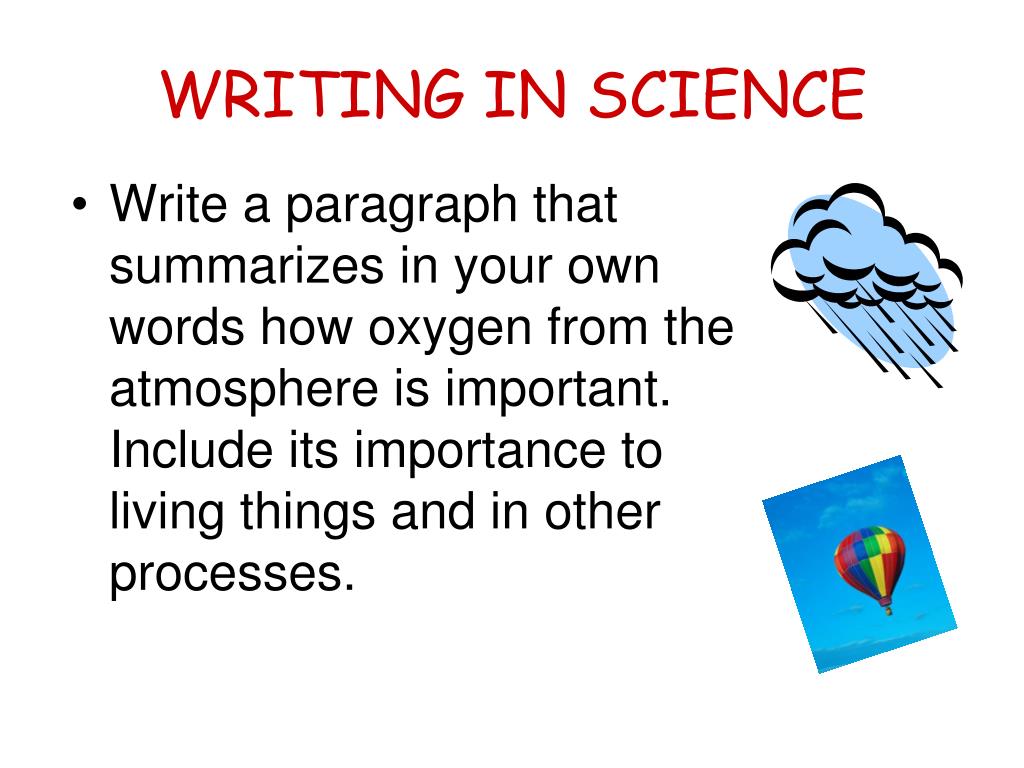 WRITING IN SCIENCE

• Write a paragraph that summarizes in your own words how oxygen from the atmosphere is important. Include its importance to living things and in other processes.